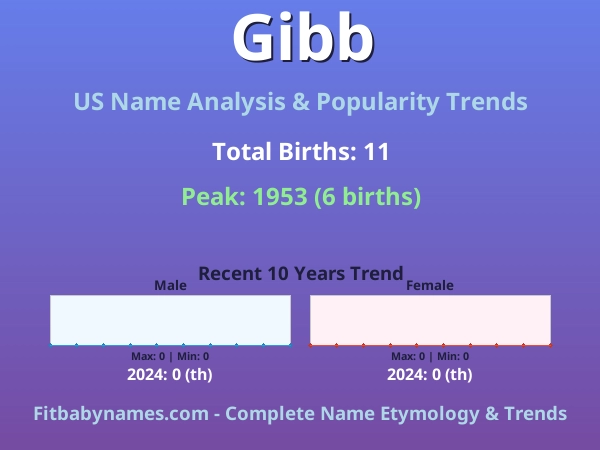 Gibb

US Name Analysis & Popularity Trends

Total Births: 11

Peak: 1953 (6 births)

Recent 10 Years Trend

Male

Max: 0 | Min: 0

2024: 0 (th)

Female

Max: 0 | Min: 0

2024: 0 (th)

Fitbabynames.com - Complete Name Etymology & Trends